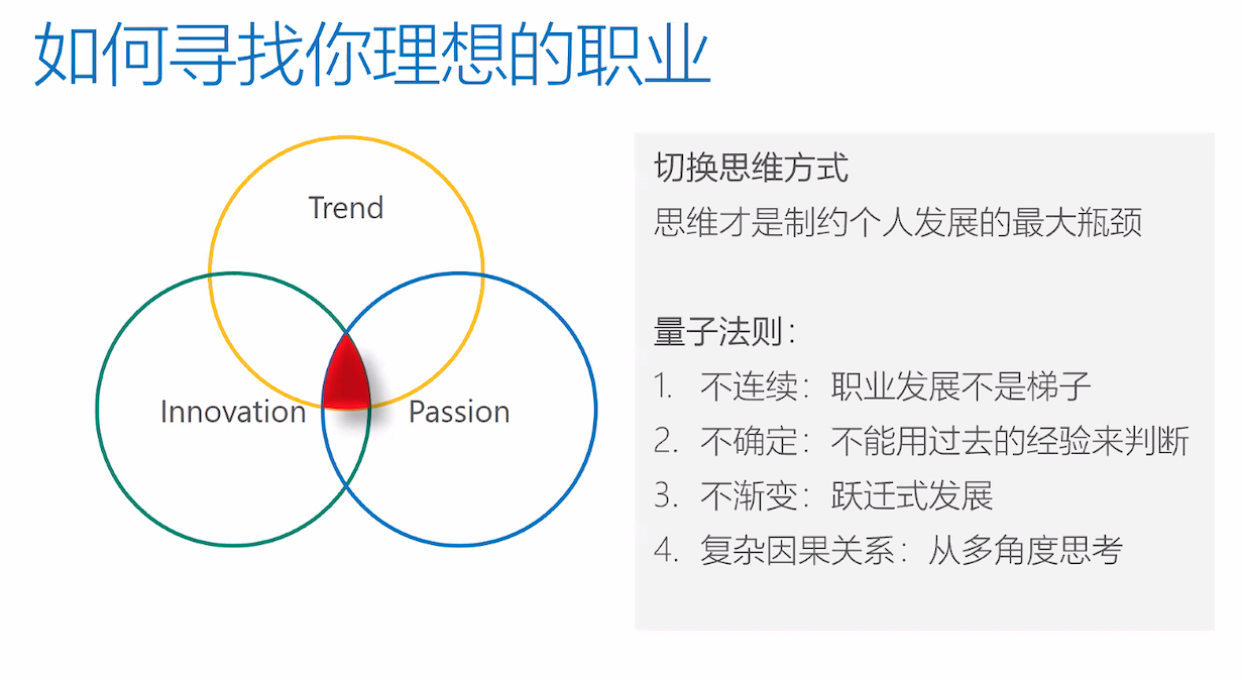 如何寻找你理想的职业

Trend

Innovation

Passion

切换思维方式
思维才是制约个人发展的最大瓶颈

量子法则：
1. 不连续：职业发展不是梯子
2. 不确定：不能用过去的经验来判断
3. 不渐变：跃迁式发展
4. 复杂因果关系：从多角度思考